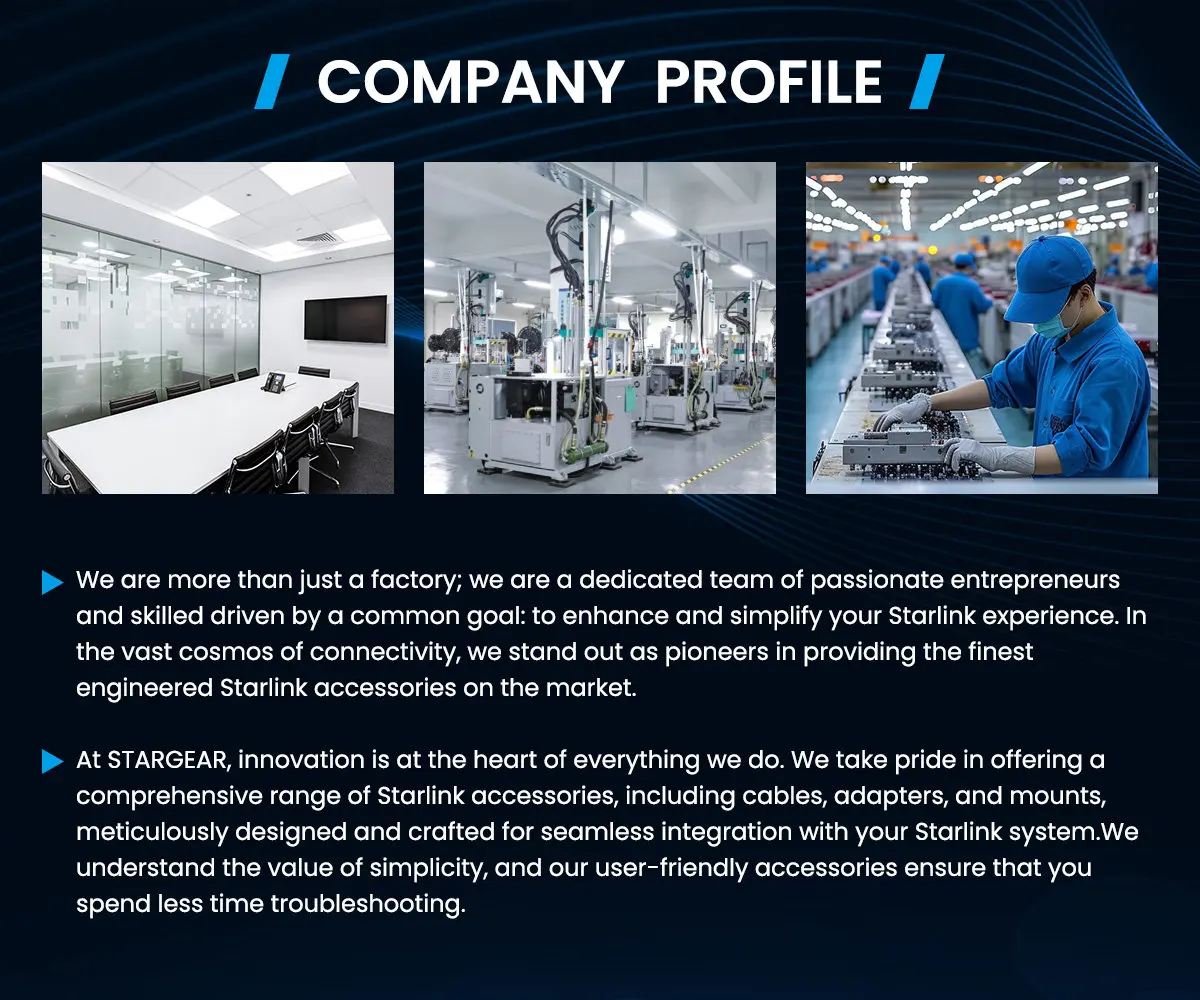 COMPANY PROFILE

We are more than just a factory; we are a dedicated team of passionate entrepreneurs and skilled driven by a common goal: to enhance and simplify your Starlink experience. In the vast cosmos of connectivity, we stand out as pioneers in providing the finest engineered Starlink accessories on the market.

At STARGEAR, innovation is at the heart of everything we do. We take pride in offering a comprehensive range of Starlink accessories, including cables, adapters, and mounts, meticulously designed and crafted for seamless integration with your Starlink system.We understand the value of simplicity, and our user-friendly accessories ensure that you spend less time troubleshooting.